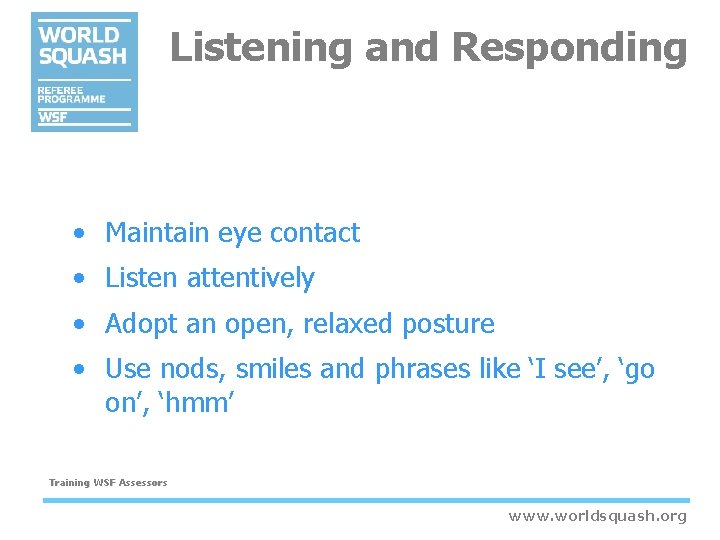 WORLD SQUASH
REFEREE PROGRAMME
WSF

Listening and Responding

• Maintain eye contact
• Listen attentively
• Adopt an open, relaxed posture
• Use nods, smiles and phrases like ‘I see’, ‘go on’, ‘hmm’

Training WSF Assessors

www.worldsquash.org